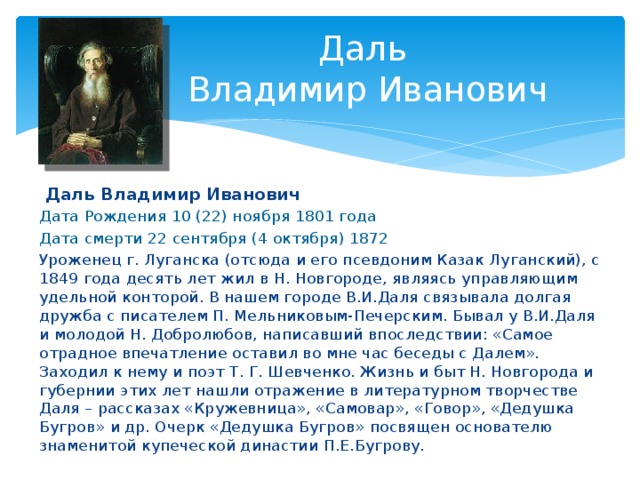 Даль
Владимир Иванович

Даль Владимир Иванович

Дата Рождения 10 (22) ноября 1801 года

Дата смерти 22 сентября (4 октября) 1872

Уроженец г. Луганска (отсюда и его псевдоним Казак Луганский), с 1849 года десять лет жил в Н. Новгороде, являясь управляющим удельной конторой. В нашем городе В.И.Даля связывала долгая дружба с писателем П. Мельниковым-Печерским. Бывал у В.И.Даля и молодой Н. Добролюбов, написавший впоследствии: «Самое отрадное впечатление оставил во мне час беседы с Далем». Заходил к нему и поэт Т. Г. Шевченко. Жизнь и быт Н. Новгорода и губернии этих лет нашли отражение в литературном творчестве Даля – рассказах «Кружевница», «Самовар», «Говор», «Дедушка Бугров» и др. Очерк «Дедушка Бугров» посвящен основателю знаменитой купеческой династии П.Е.Бугрову.